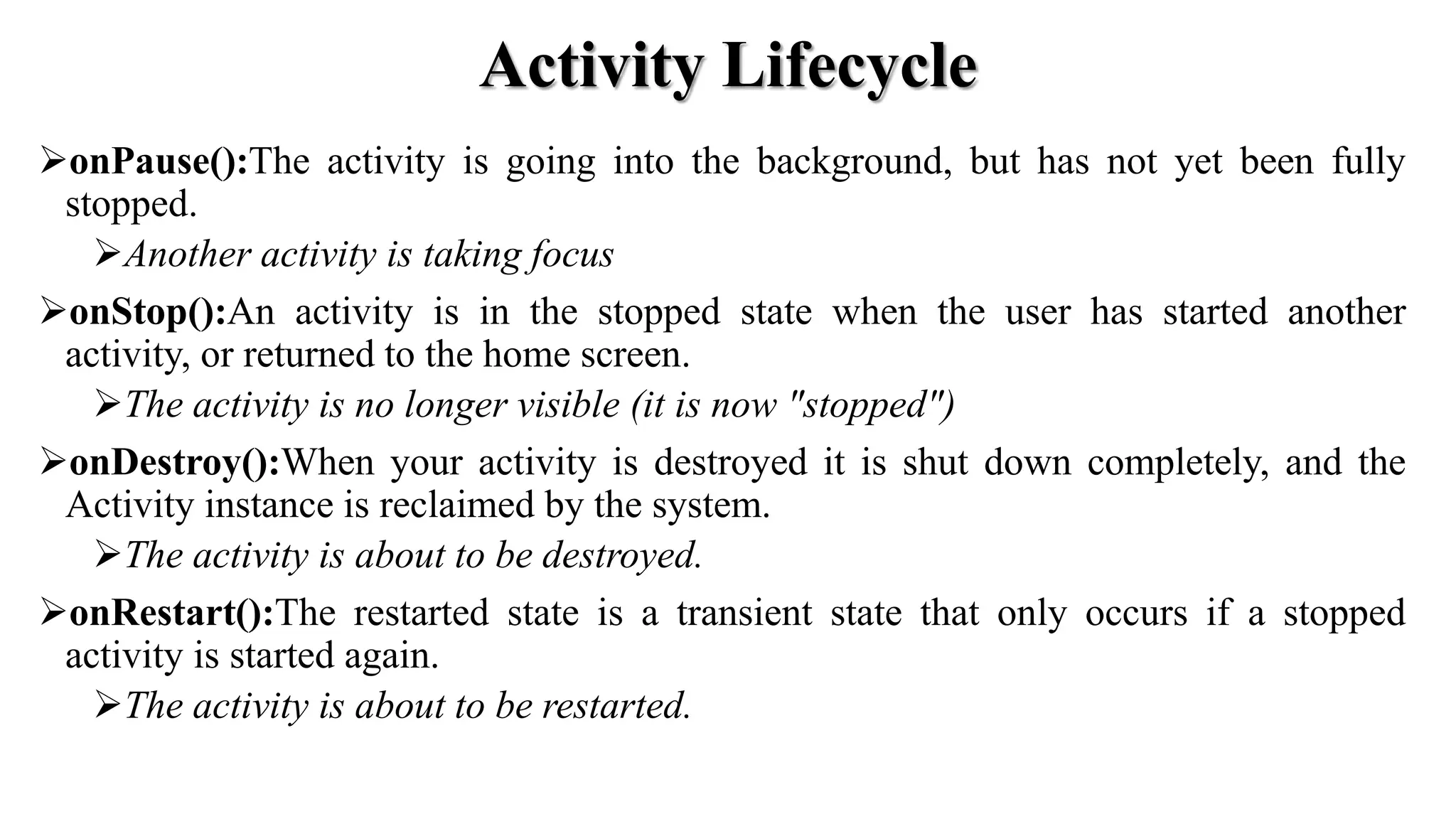 Activity Lifecycle

➢onPause():The activity is going into the background, but has not yet been fully stopped.

➢Another activity is taking focus

➢onStop():An activity is in the stopped state when the user has started another activity, or returned to the home screen.

➢The activity is no longer visible (it is now "stopped")

➢onDestroy():When your activity is destroyed it is shut down completely, and the Activity instance is reclaimed by the system.

➢The activity is about to be destroyed.

➢onRestart():The restarted state is a transient state that only occurs if a stopped activity is started again.

➢The activity is about to be restarted.